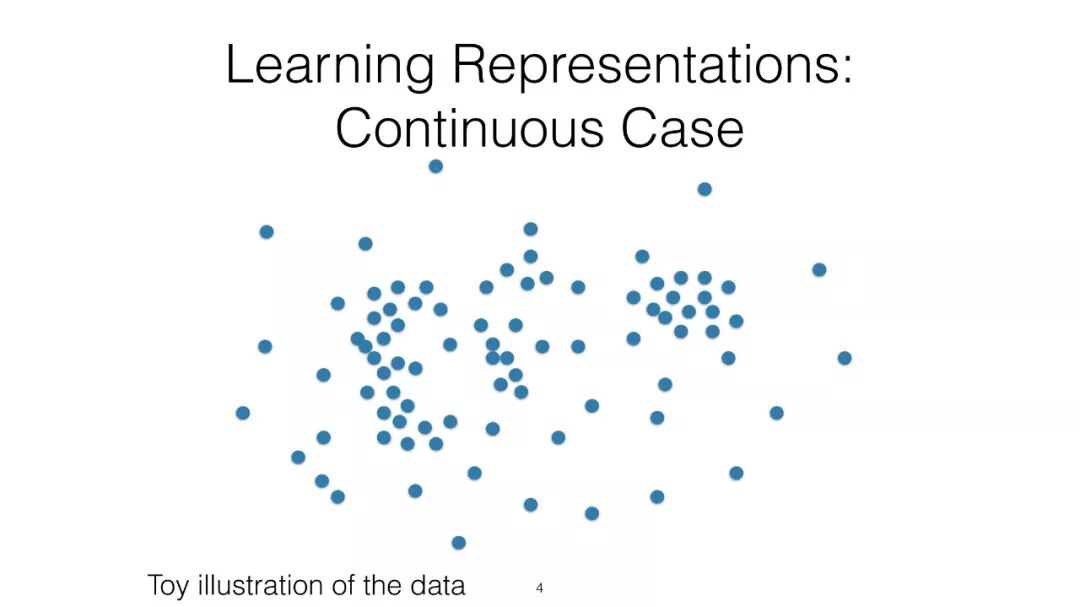 Learning Representations: Continuous Case

Toy illustration of the data

4